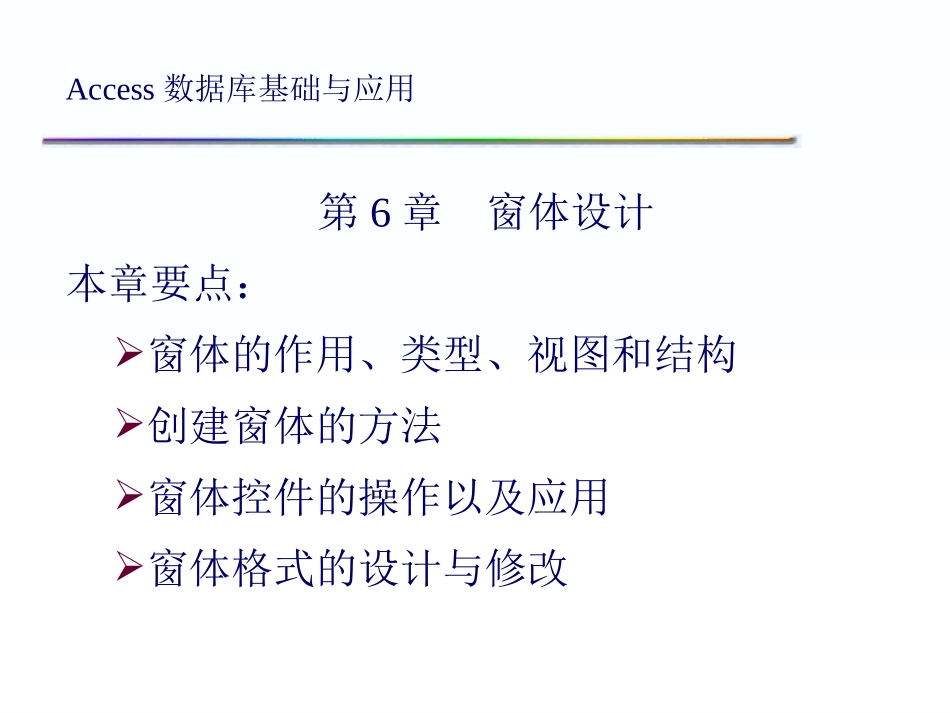 Access 数据库基础与应用

第 6 章　窗体设计

本章要点：

➢窗体的作用、类型、视图和结构

➢创建窗体的方法

➢窗体控件的操作以及应用

➢窗体格式的设计与修改